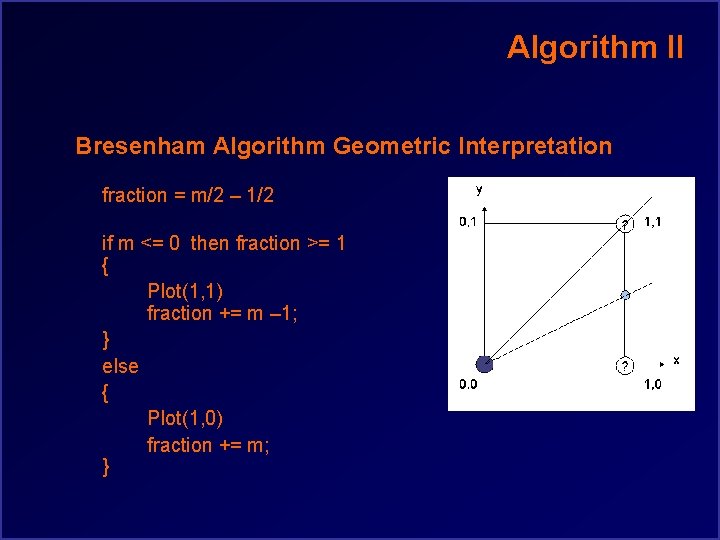 Algorithm II

Bresenham Algorithm Geometric Interpretation

fraction = m/2 – 1/2

if m <= 0 then fraction >= 1
{
Plot(1,1)
fraction += m –1;
}
else
{
Plot(1,0)
fraction += m;
}

y
0,1
?
1,1
?
x
0.0
1,0